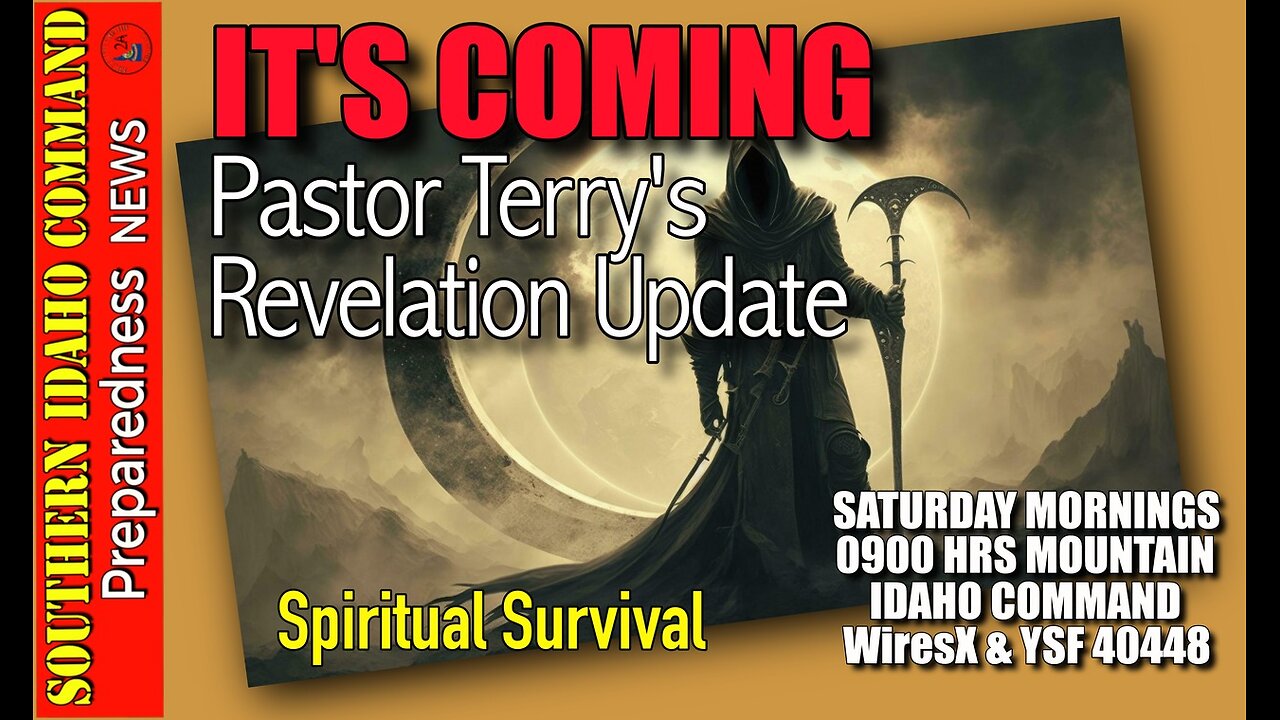 SOUTHERN IDAHO COMMAND
Preparedness NEWS

IT'S COMING
Pastor Terry's
Revelation Update

Spiritual Survival

SATURDAY MORNINGS
0900 HRS MOUNTAIN
IDAHO COMMAND
WiresX & YSF 40448